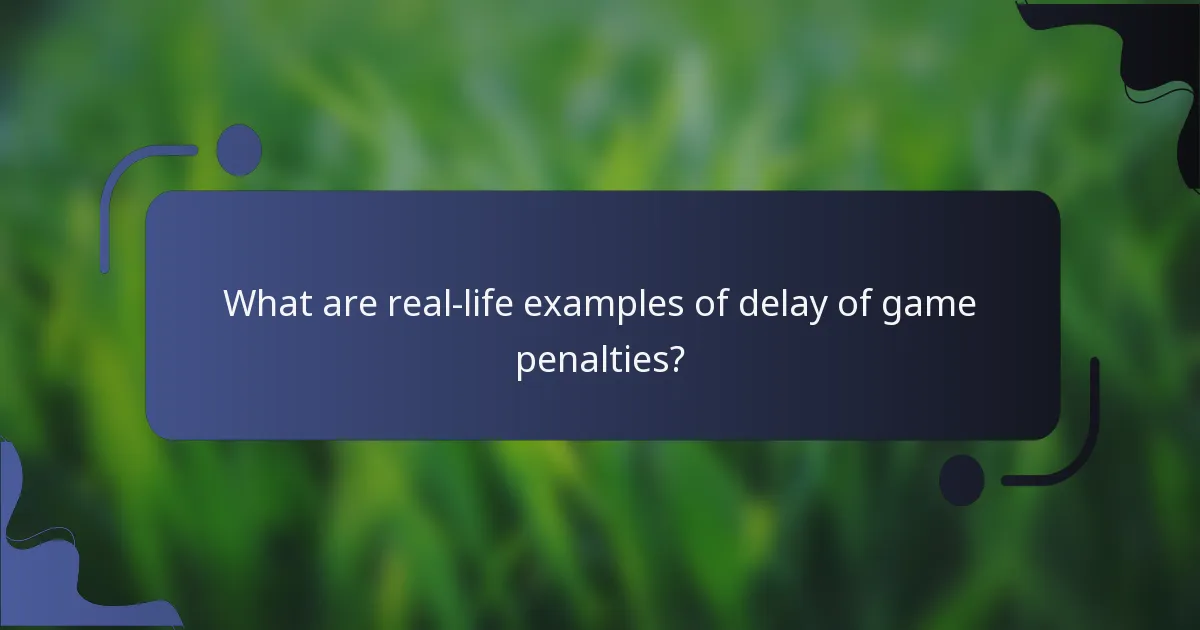 What are real-life examples of delay of game penalties?